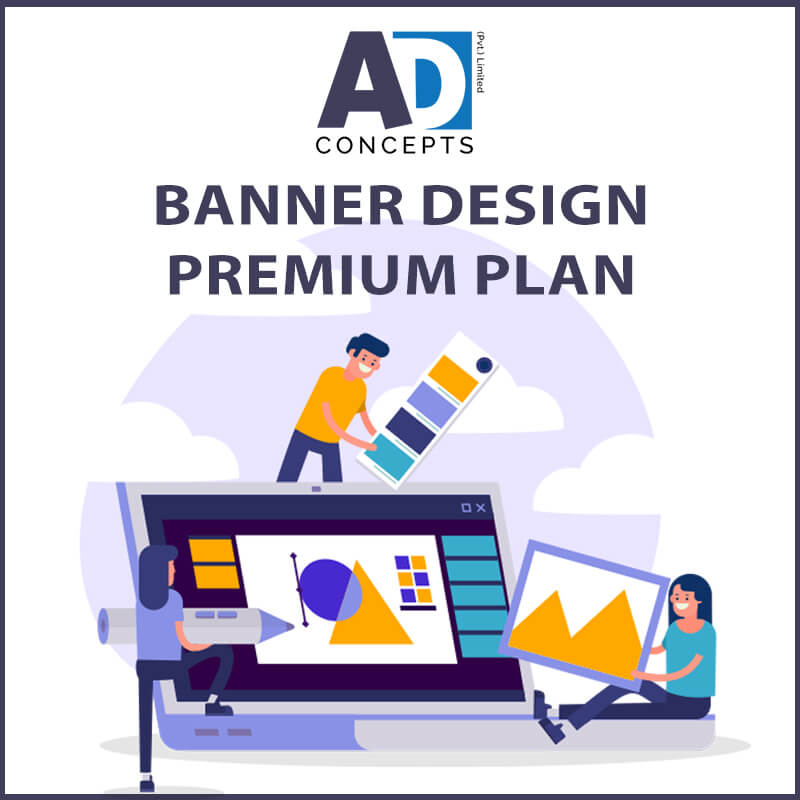 AD
(Pvt.) Limited
CONCEPTS

BANNER DESIGN
PREMIUM PLAN